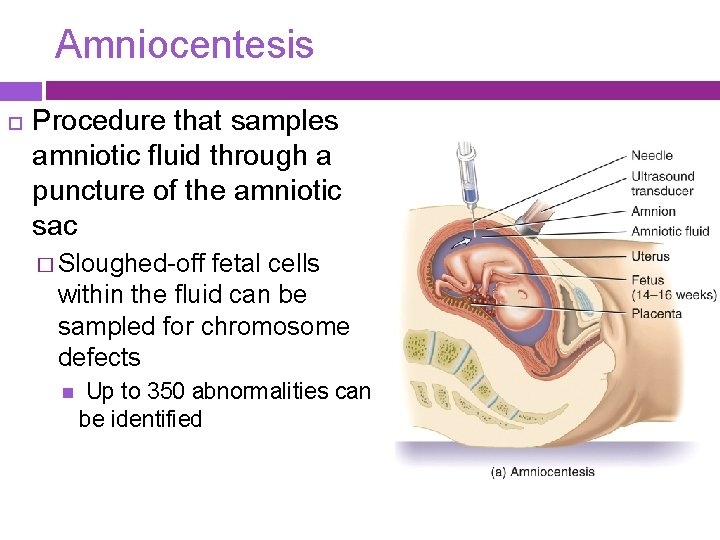 Amniocentesis

Procedure that samples amniotic fluid through a puncture of the amniotic sac

Sloughed-off fetal cells within the fluid can be sampled for chromosome defects

Up to 350 abnormalities can be identified

Needle
Ultrasound transducer
Amnion
Amniotic fluid
Uterus
Fetus (14–16 weeks)
Placenta

(a) Amniocentesis